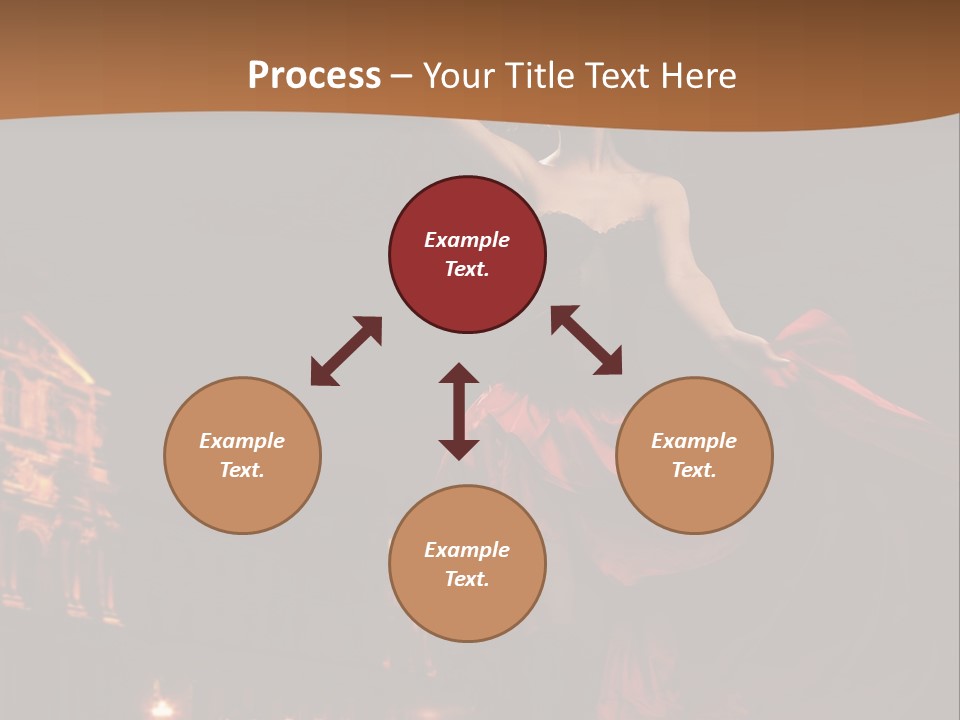 Process – Your Title Text Here

Example Text.

Example Text.

Example Text.

Example Text.